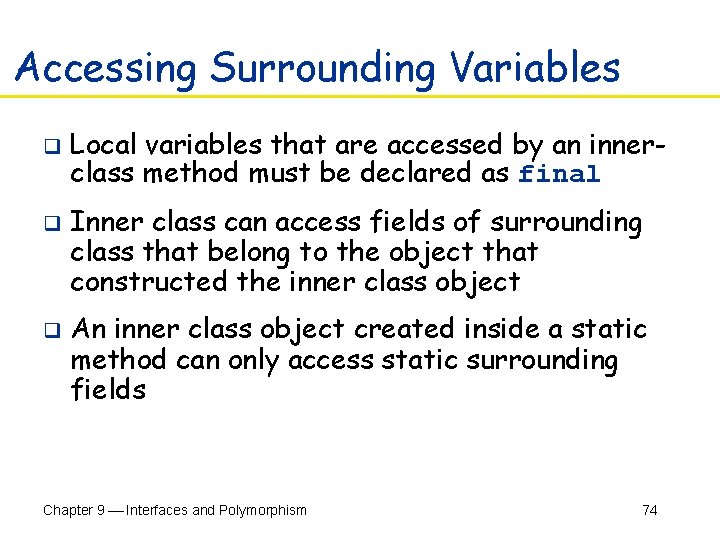 Accessing Surrounding Variables

❑ Local variables that are accessed by an inner-class method must be declared as final

❑ Inner class can access fields of surrounding class that belong to the object that constructed the inner class object

❑ An inner class object created inside a static method can only access static surrounding fields

Chapter 9 — Interfaces and Polymorphism

74